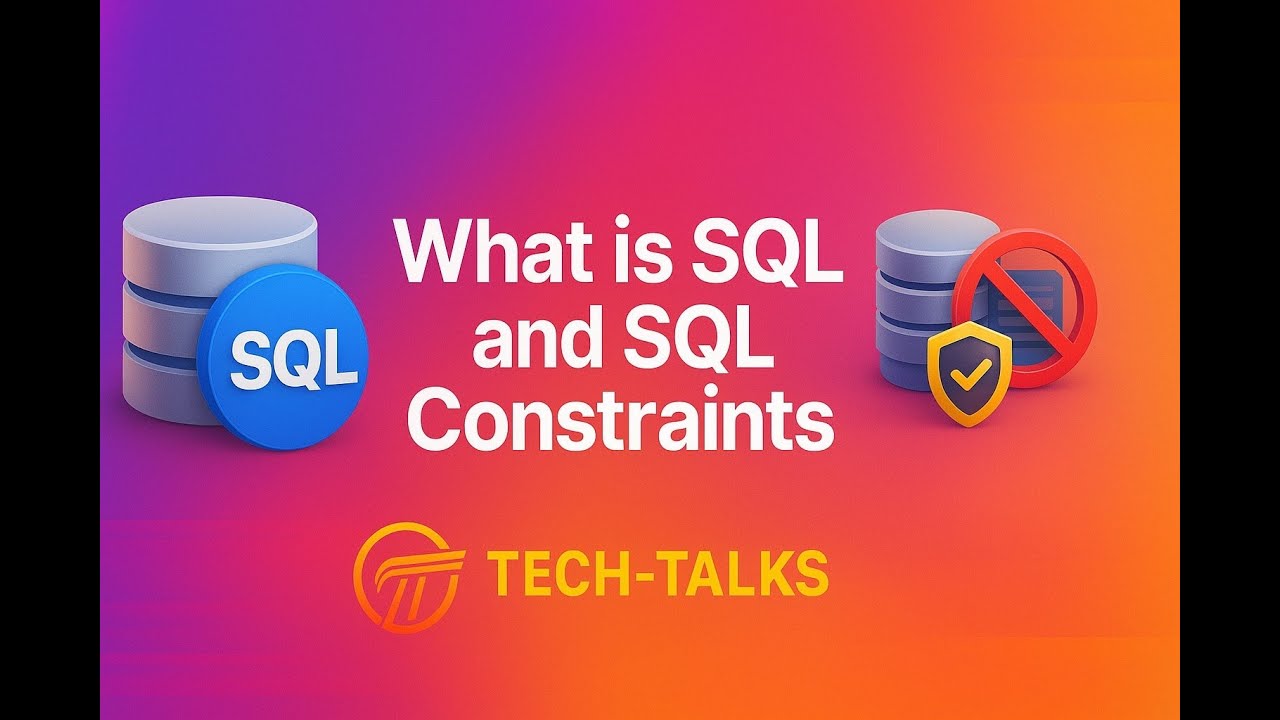 SQL

What is SQL and SQL Constraints

TECH-TALKS